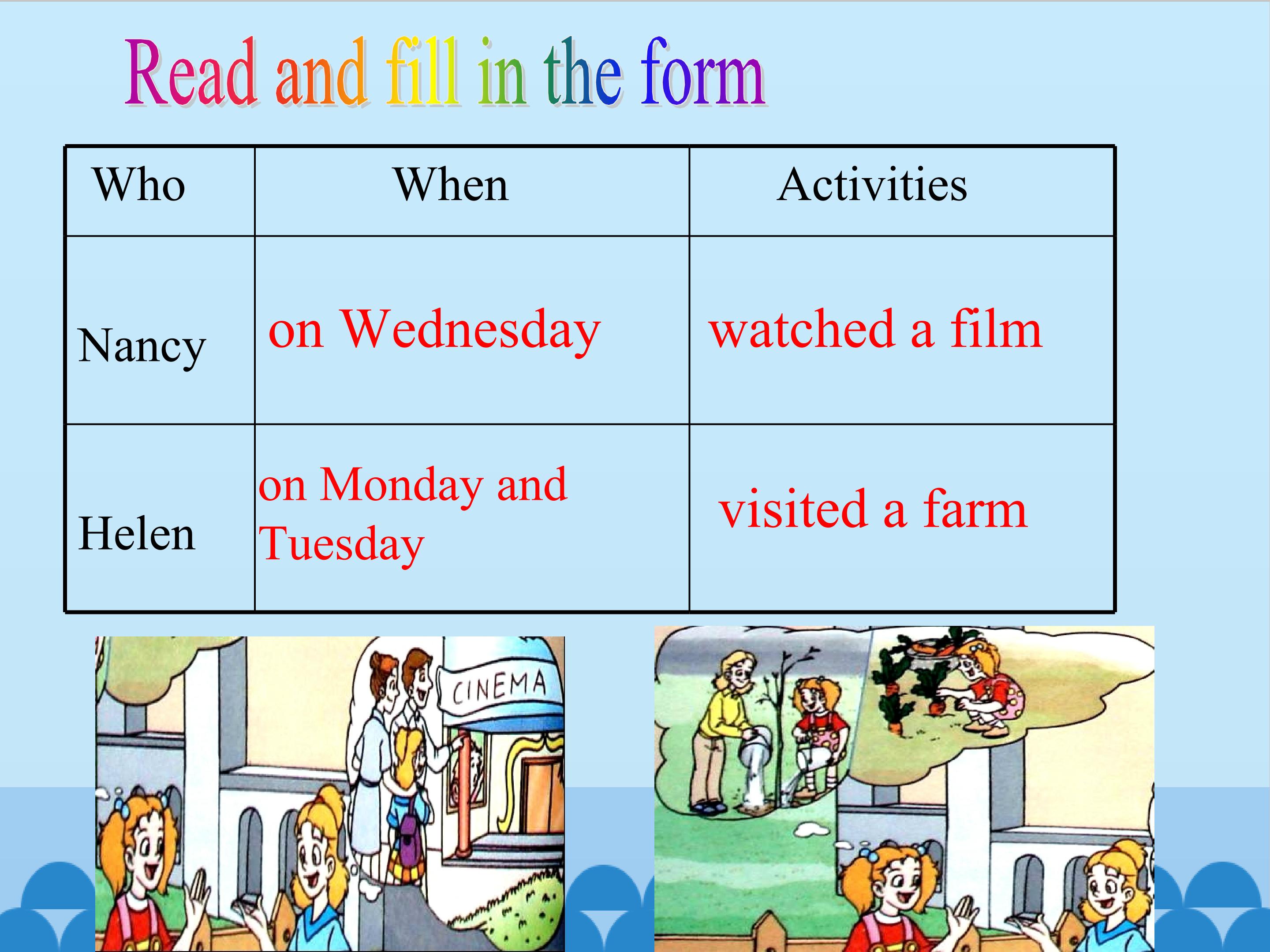 Read and fill in the form

| Who | When | Activities |
|---|---|---|
| Nancy | on Wednesday | watched a film |
| Helen | on Monday and Tuesday | visited a farm |

CINEMA